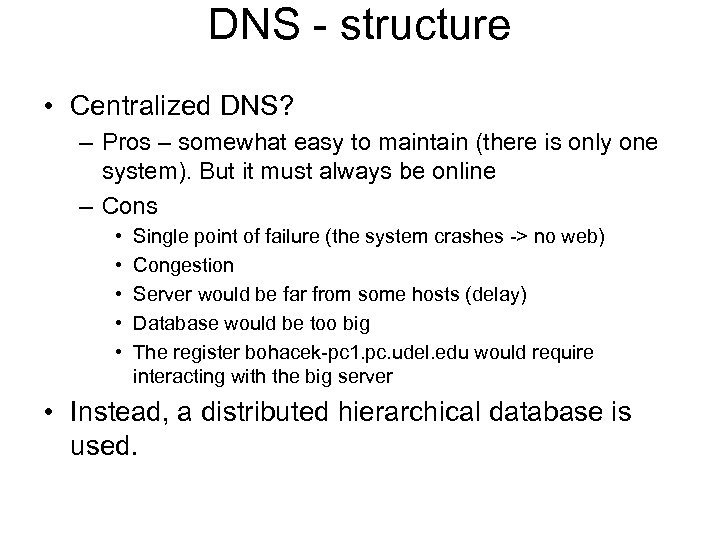 DNS - structure

• Centralized DNS?
– Pros – somewhat easy to maintain (there is only one system). But it must always be online
– Cons
• Single point of failure (the system crashes -> no web)
• Congestion
• Server would be far from some hosts (delay)
• Database would be too big
• The register bohacek-pc1.pc.udel.edu would require interacting with the big server

• Instead, a distributed hierarchical database is used.